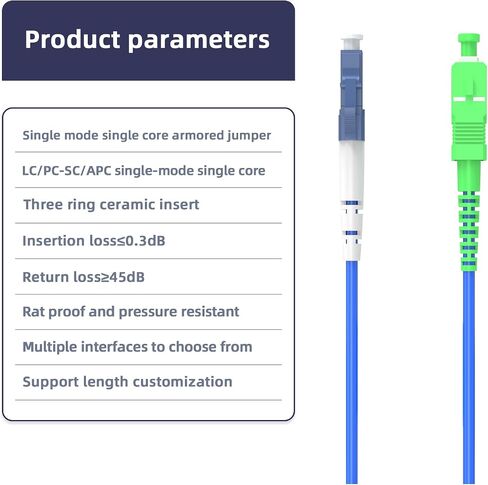 Product parameters

Single mode single core armored jumper

LC/PC-SC/APC single-mode single core

Three ring ceramic insert

Insertion loss≤0.3dB

Return loss≥45dB

Rat proof and pressure resistant

Multiple interfaces to choose from

Support length customization